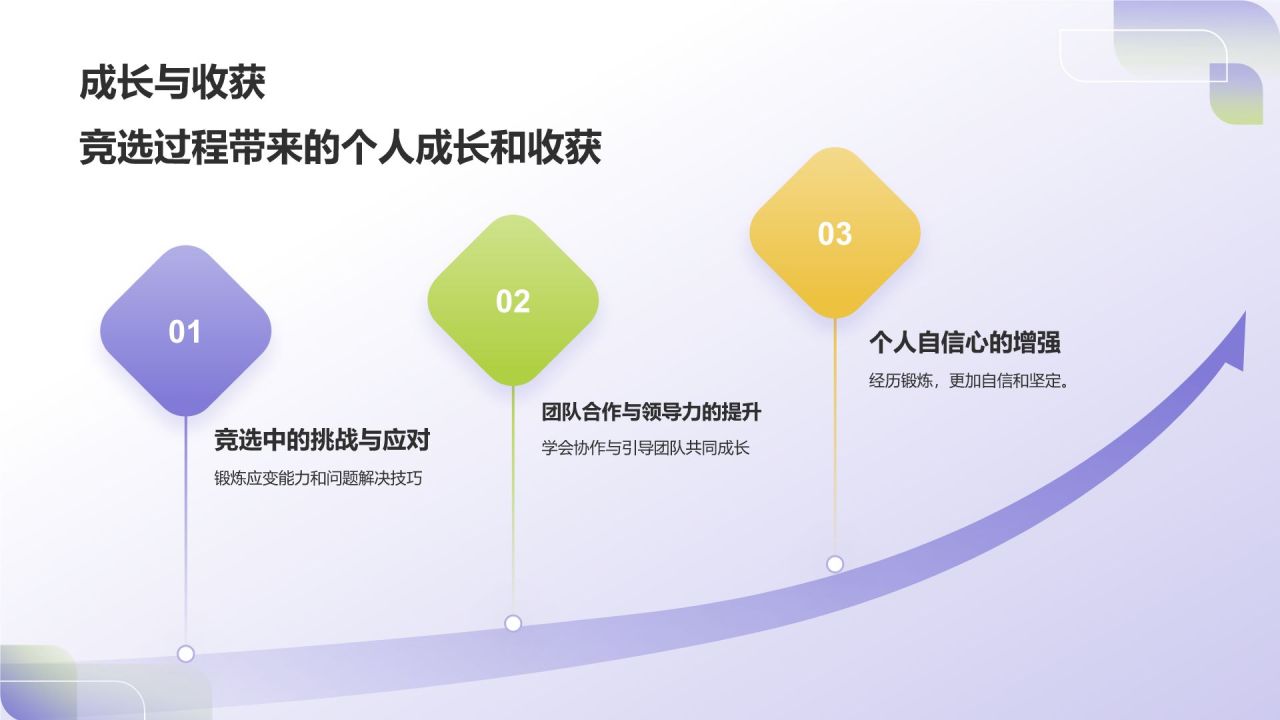 成长与收获
竞选过程带来的个人成长和收获

01
竞选中的挑战与应对
锻炼应变能力和问题解决技巧

02
团队合作与领导力的提升
学会协作与引导团队共同成长

03
个人自信心的增强
经历锻炼，更加自信和坚定。